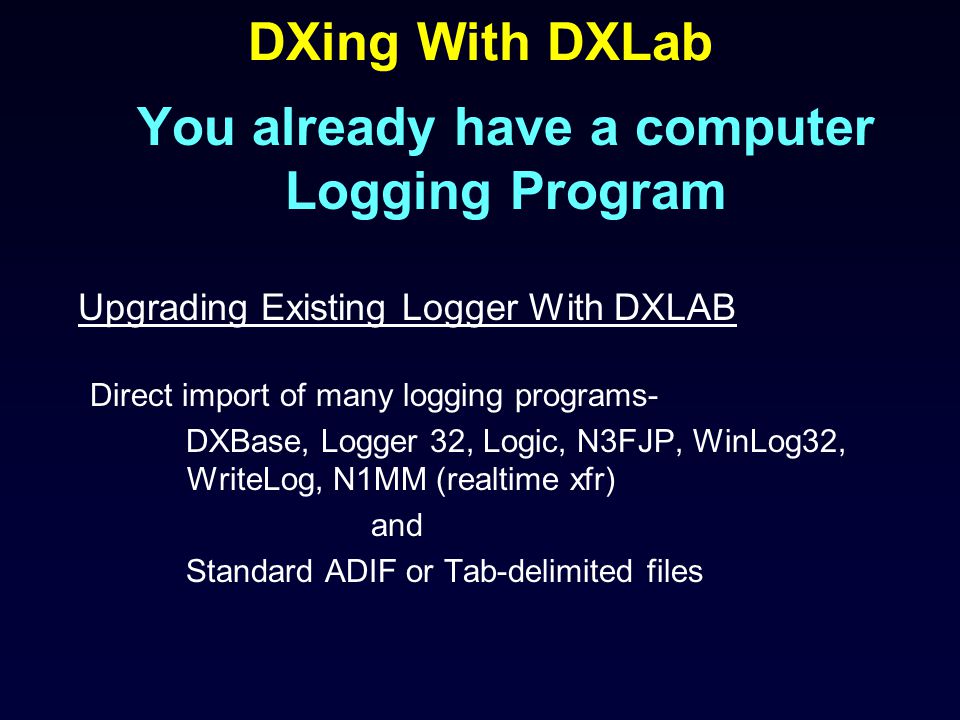 DXing With DXLab

You already have a computer Logging Program

Upgrading Existing Logger With DXLAB

Direct import of many logging programs-

DXBase, Logger 32, Logic, N3FJP, WinLog32, WriteLog, N1MM (realtime xfr)

and

Standard ADIF or Tab-delimited files